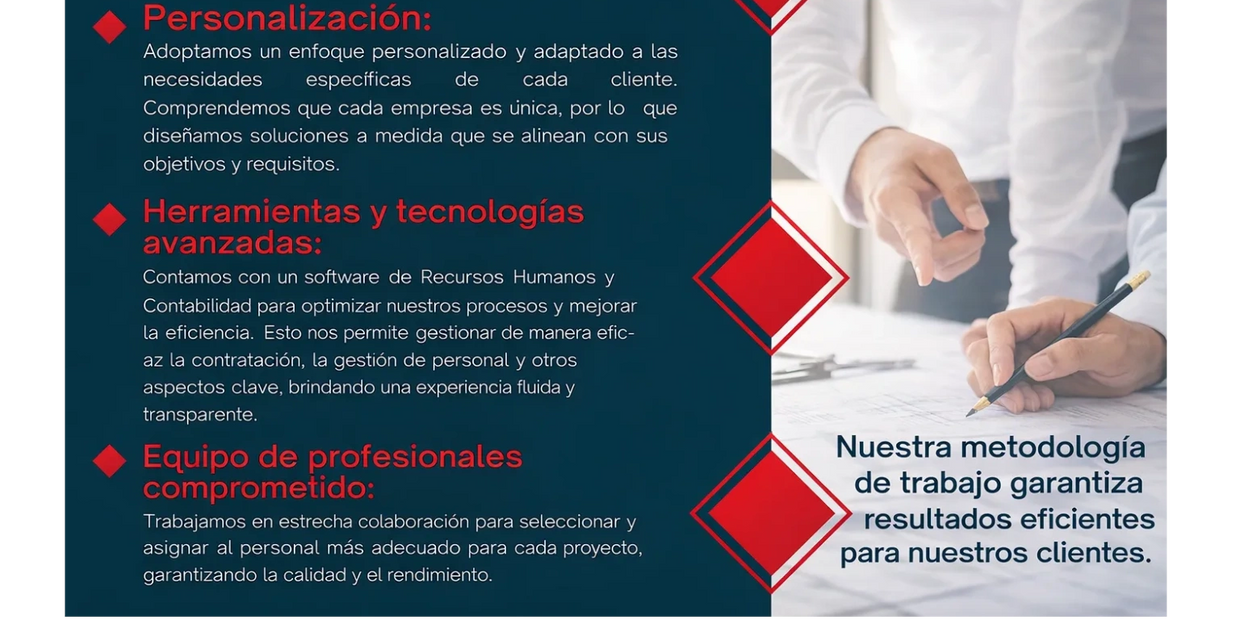 Personalización:
Adoptamos un enfoque personalizado y adaptado a las necesidades específicas de cada cliente. Comprendemos que cada empresa es única, por lo que diseñamos soluciones a medida que se alinean con sus objetivos y requisitos.

Herramientas y tecnologías avanzadas:
Contamos con un software de Recursos Humanos y Contabilidad para optimizar nuestros procesos y mejorar la eficiencia. Esto nos permite gestionar de manera eficaz la contratación, la gestión de personal y otros aspectos clave, brindando una experiencia fluida y transparente.

Equipo de profesionales comprometido:
Trabajamos en estrecha colaboración para seleccionar y asignar al personal más adecuado para cada proyecto, garantizando la calidad y el rendimiento.

Nuestra metodología de trabajo garantiza resultados eficientes para nuestros clientes.